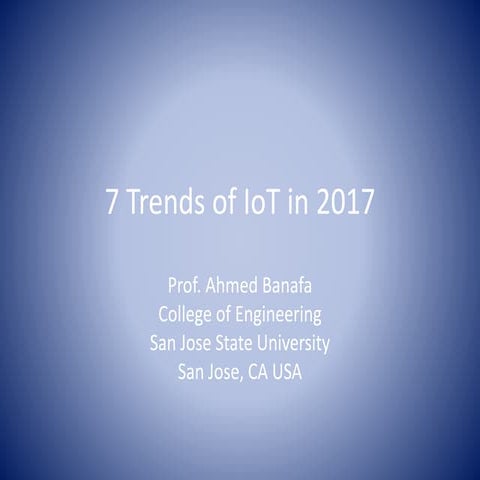 7 Trends of IoT in 2017

Prof. Ahmed Banafa
College of Engineering
San Jose State University
San Jose, CA USA